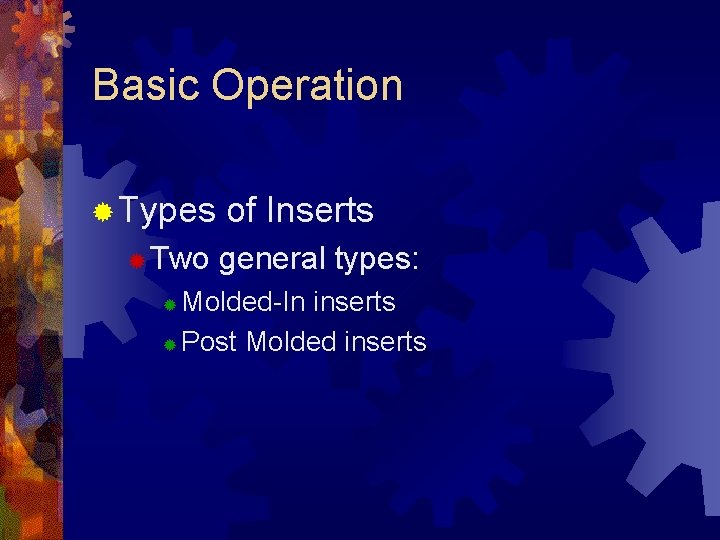 Basic Operation

Types of Inserts

Two general types:

Molded-In inserts

Post Molded inserts